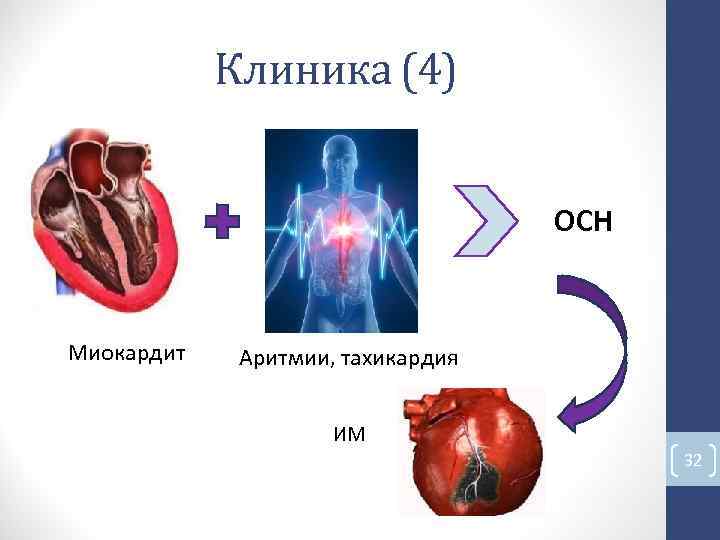 Клиника (4)

ОСН

Миокардит

Аритмии, тахикардия

ИМ

32